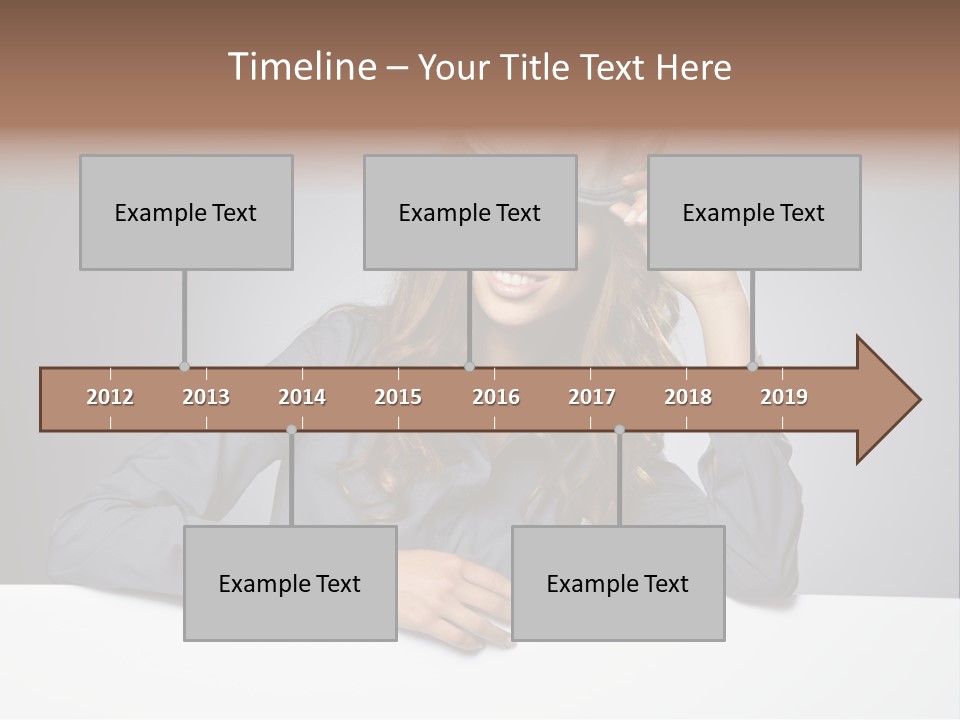 Timeline – Your Title Text Here

Example Text

Example Text

Example Text

2012 2013 2014 2015 2016 2017 2018 2019

Example Text

Example Text